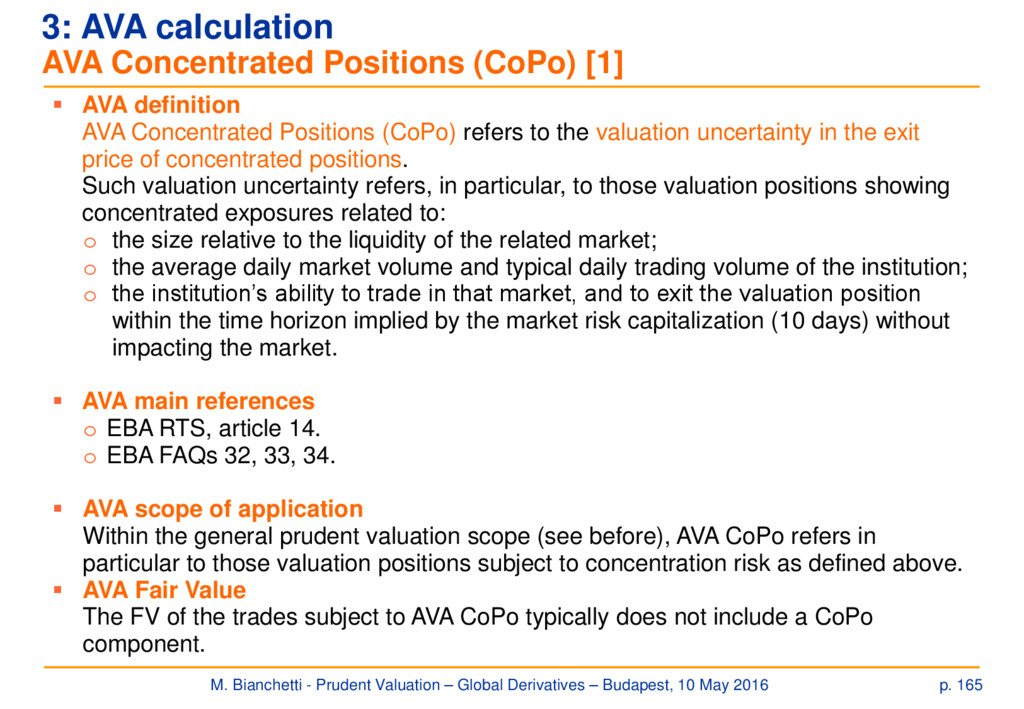 3: AVA calculation
AVA Concentrated Positions (CoPo) [1]

▪ AVA definition
AVA Concentrated Positions (CoPo) refers to the valuation uncertainty in the exit price of concentrated positions.
Such valuation uncertainty refers, in particular, to those valuation positions showing concentrated exposures related to:
o the size relative to the liquidity of the related market;
o the average daily market volume and typical daily trading volume of the institution;
o the institution's ability to trade in that market, and to exit the valuation position within the time horizon implied by the market risk capitalization (10 days) without impacting the market.

▪ AVA main references
o EBA RTS, article 14.
o EBA FAQs 32, 33, 34.

▪ AVA scope of application
Within the general prudent valuation scope (see before), AVA CoPo refers in particular to those valuation positions subject to concentration risk as defined above.
▪ AVA Fair Value
The FV of the trades subject to AVA CoPo typically does not include a CoPo component.

M. Bianchetti - Prudent Valuation – Global Derivatives – Budapest, 10 May 2016
p. 165